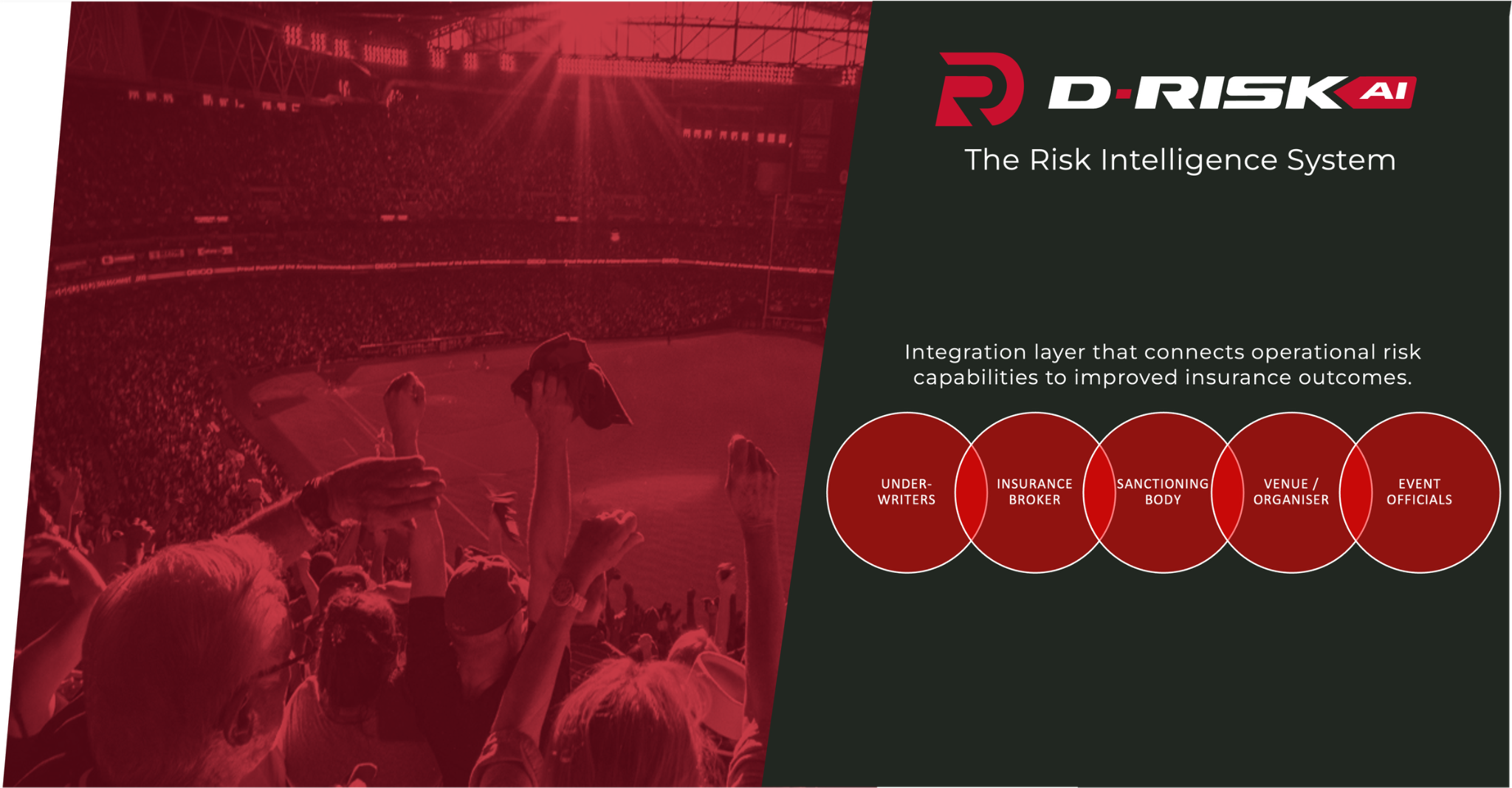 D-RISK AI

The Risk Intelligence System

Integration layer that connects operational risk capabilities to improved insurance outcomes.

UNDER-WRITERS

INSURANCE BROKER

SANCTIONING BODY

VENUE / ORGANISER

EVENT OFFICIALS